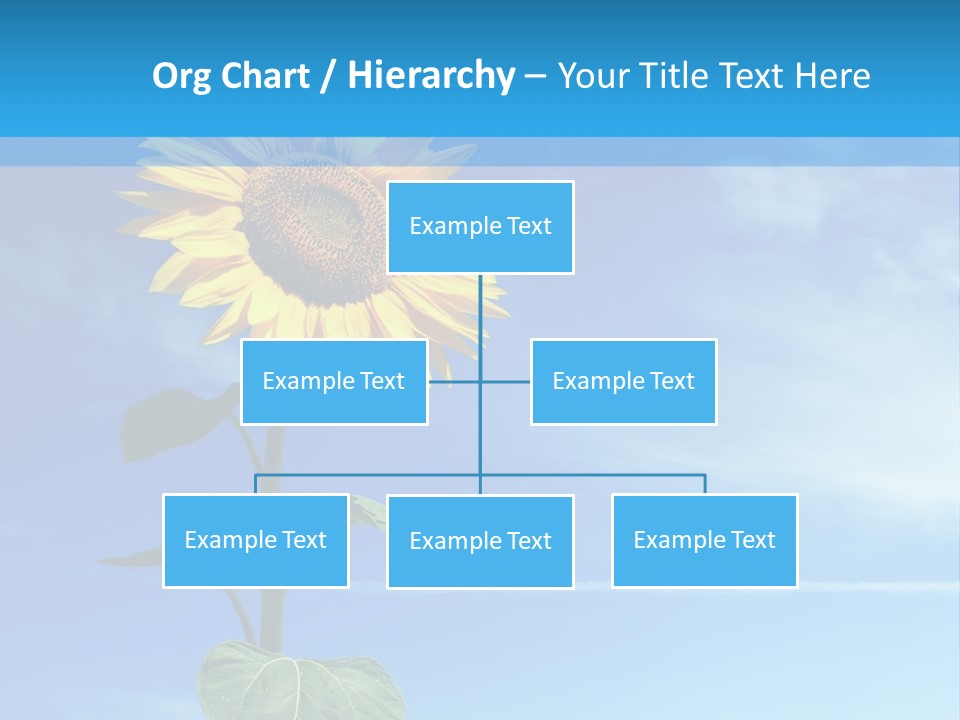 Org Chart / Hierarchy – Your Title Text Here

Example Text

Example Text

Example Text

Example Text

Example Text

Example Text